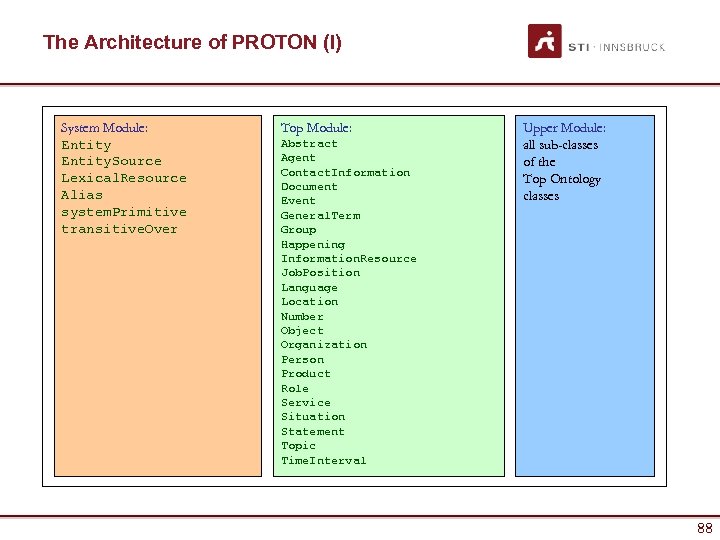 The Architecture of PROTON (I)

STI · INNSBRUCK

System Module:
Entity
EntitySource
LexicalResource
Alias
systemPrimitive
transitiveOver

Top Module:
Abstract
Agent
ContactInformation
Document
Event
GeneralTerm
Group
Happening
InformationResource
JobPosition
Language
Location
Number
Object
Organization
Person
Product
Role
Service
Situation
Statement
Topic
TimeInterval

Upper Module:
all sub-classes of the Top Ontology classes

88